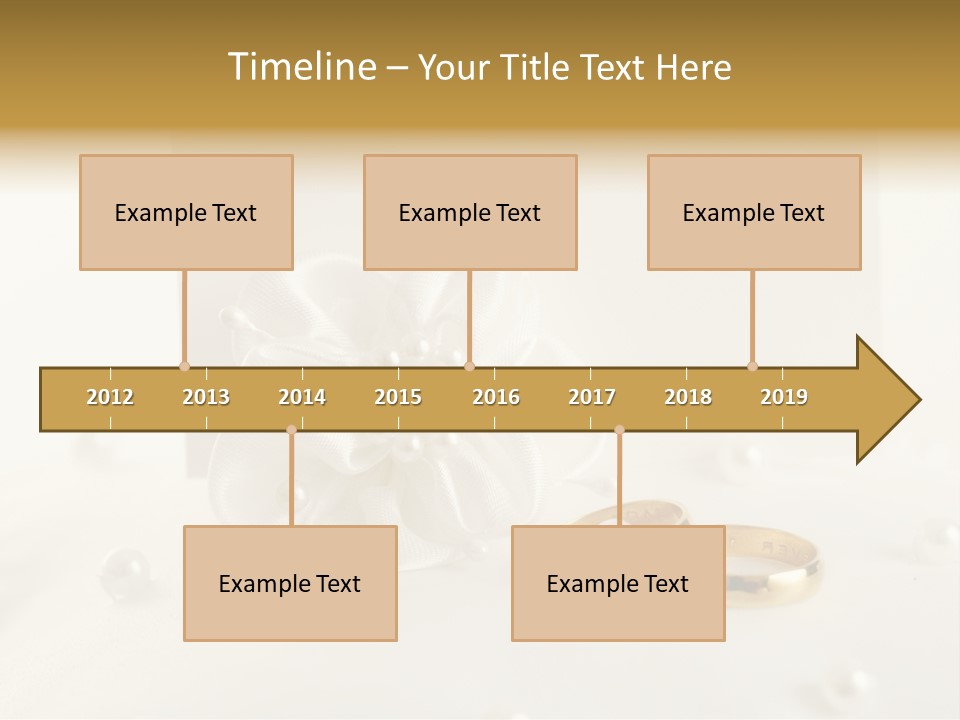 Timeline – Your Title Text Here

Example Text

Example Text

Example Text

2012
2013
2014
2015
2016
2017
2018
2019

Example Text

Example Text